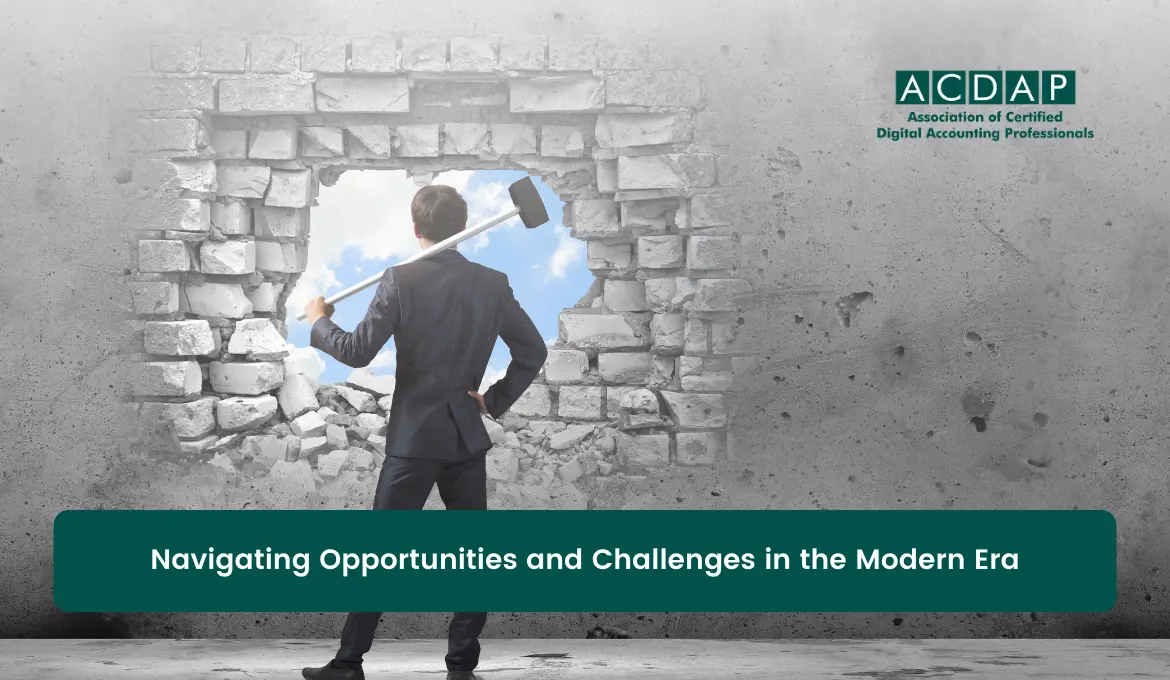 ACDAP
Association of Certified
Digital Accounting Professionals

Navigating Opportunities and Challenges in the Modern Era